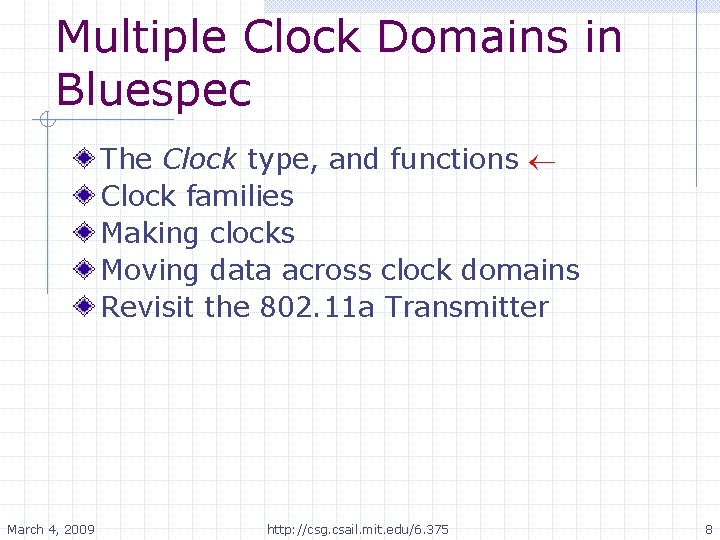 Multiple Clock Domains in Bluespec

The Clock type, and functions ←
Clock families
Making clocks
Moving data across clock domains
Revisit the 802.11a Transmitter

March 4, 2009

http://csg.csail.mit.edu/6.375

8